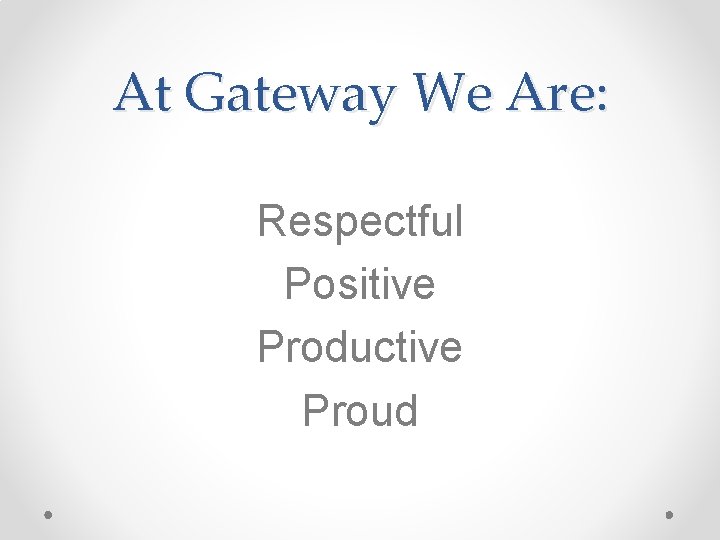 At Gateway We Are:

Respectful
Positive
Productive
Proud